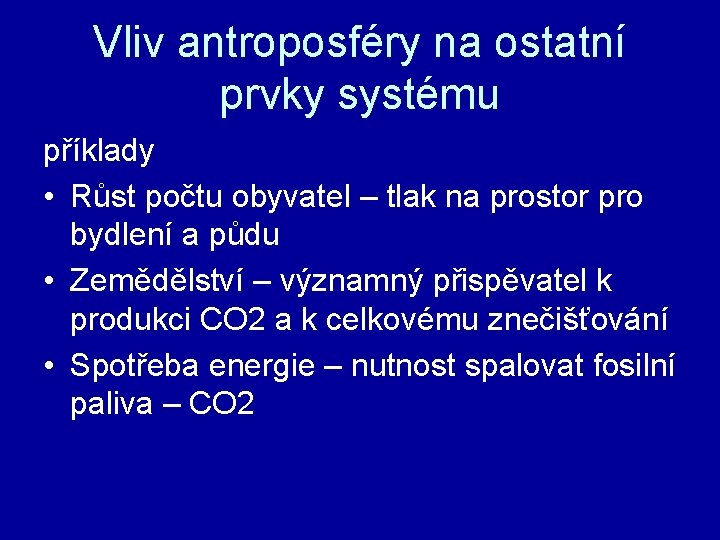 Vliv antroposféry na ostatní prvky systému

příklady

• Růst počtu obyvatel – tlak na prostor pro bydlení a půdu
• Zemědělství – významný přispěvatel k produkci CO2 a k celkovému znečišťování
• Spotřeba energie – nutnost spalovat fosilní paliva – CO2